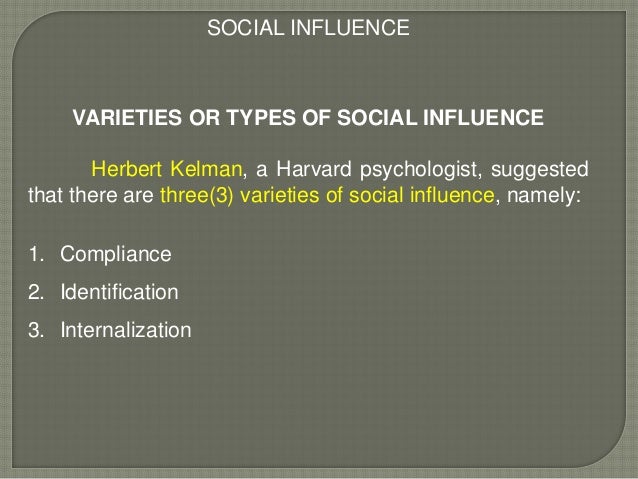 SOCIAL INFLUENCE

VARIETIES OR TYPES OF SOCIAL INFLUENCE

Herbert Kelman, a Harvard psychologist, suggested that there are three(3) varieties of social influence, namely:

1. Compliance
2. Identification
3. Internalization